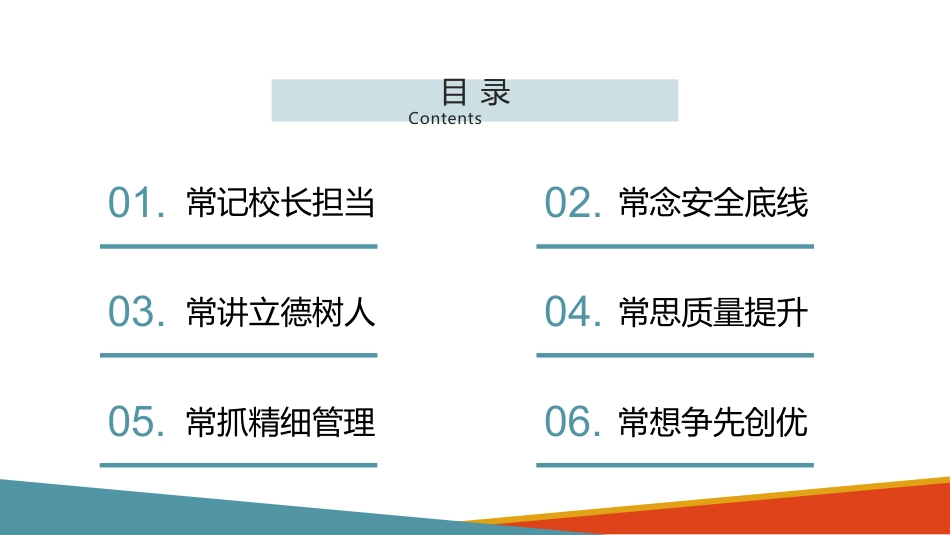 目 录
Contents

01. 常记校长担当

02. 常念安全底线

03. 常讲立德树人

04. 常思质量提升

05. 常抓精细管理

06. 常想争先创优